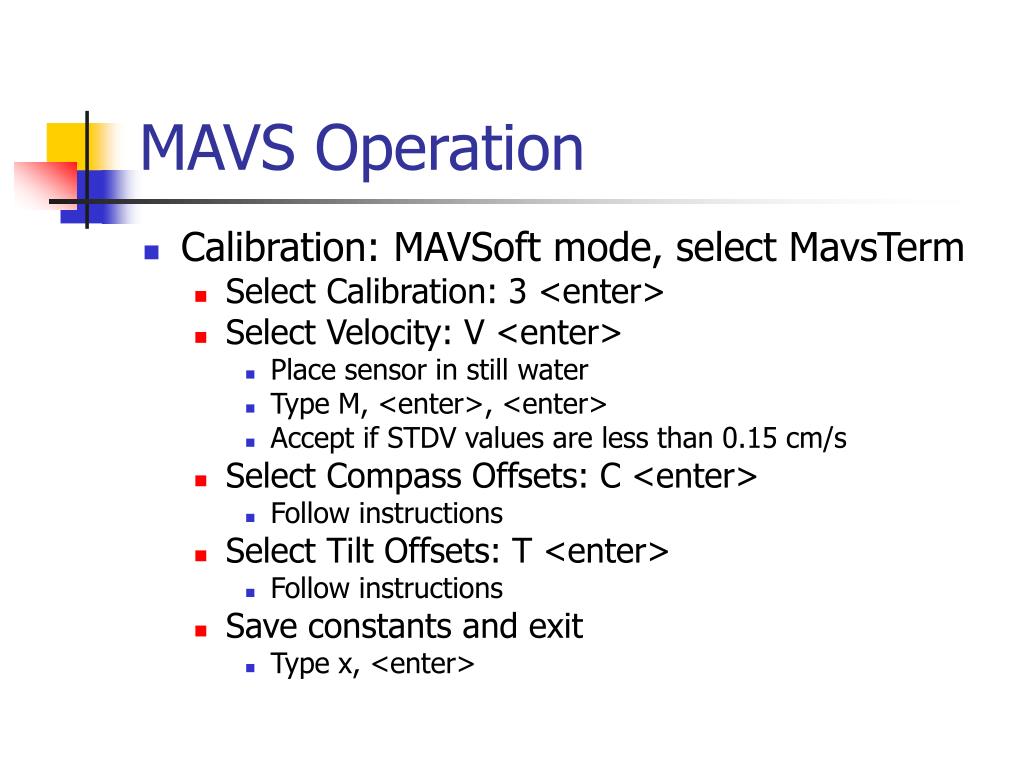 MAVS Operation

- Calibration: MAVSoft mode, select MavsTerm
  - Select Calibration: 3 <enter>
  - Select Velocity: V <enter>
    - Place sensor in still water
    - Type M, <enter>, <enter>
    - Accept if STDV values are less than 0.15 cm/s
  - Select Compass Offsets: C <enter>
    - Follow instructions
  - Select Tilt Offsets: T <enter>
    - Follow instructions
  - Save constants and exit
    - Type x, <enter>